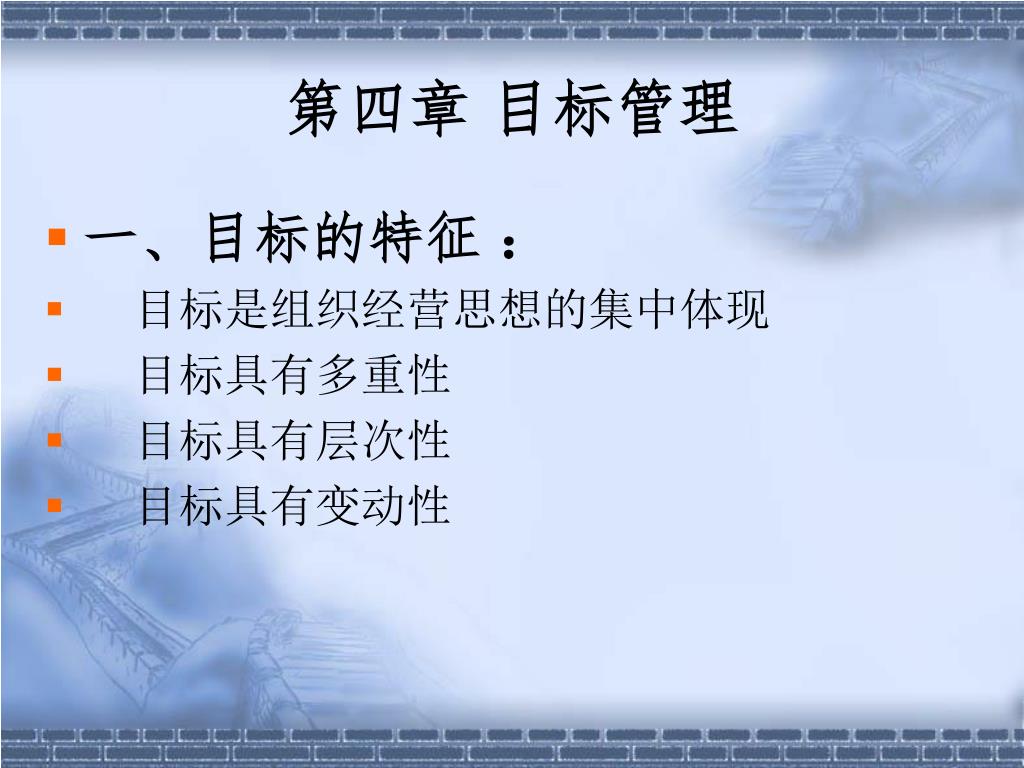 第四章 目标管理

一、目标的特征：

目标是组织经营思想的集中体现

目标具有多重性

目标具有层次性

目标具有变动性